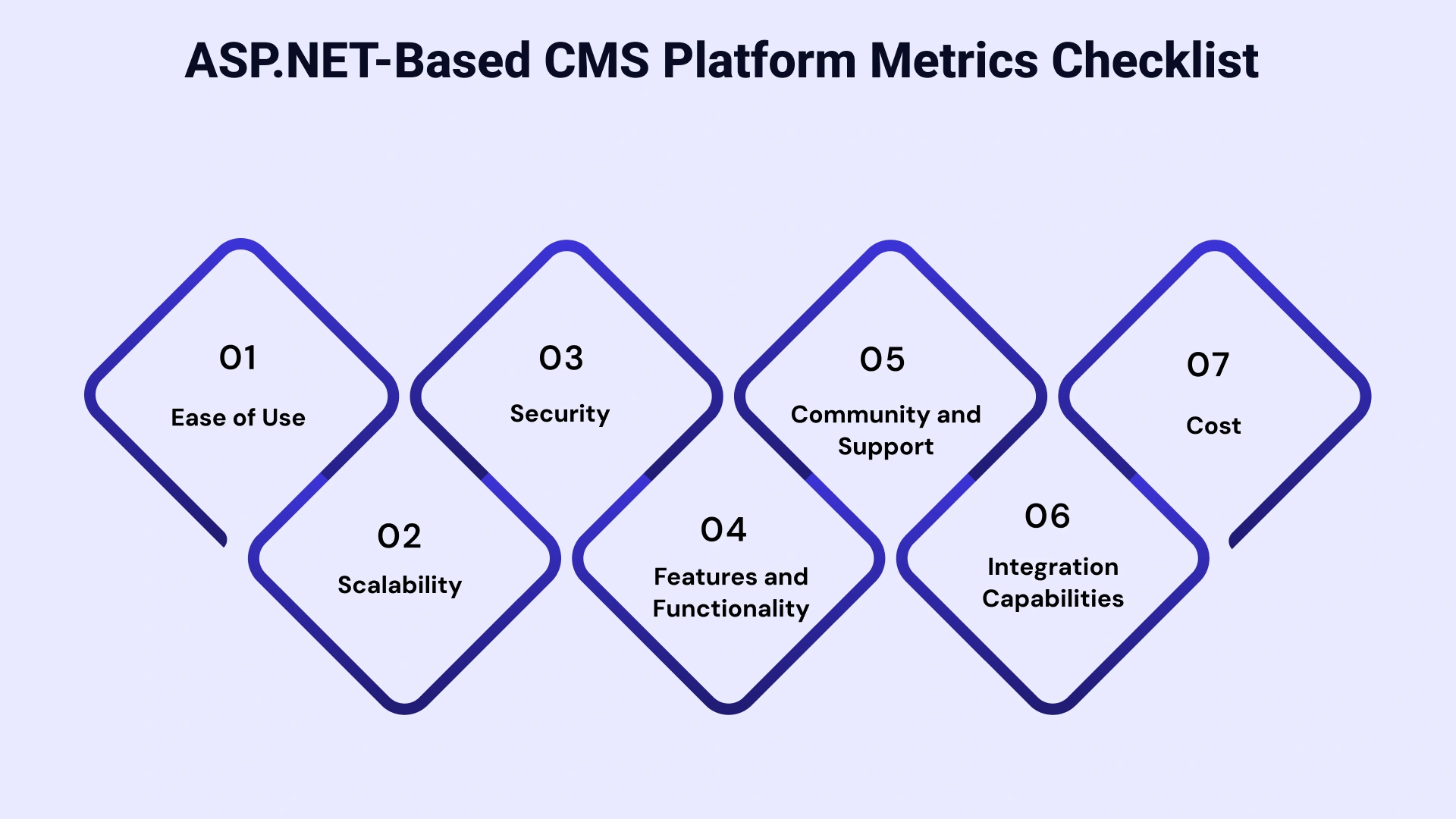 ASP.NET-Based CMS Platform Metrics Checklist

01
Ease of Use

02
Scalability

03
Security

04
Features and Functionality

05
Community and Support

06
Integration Capabilities

07
Cost